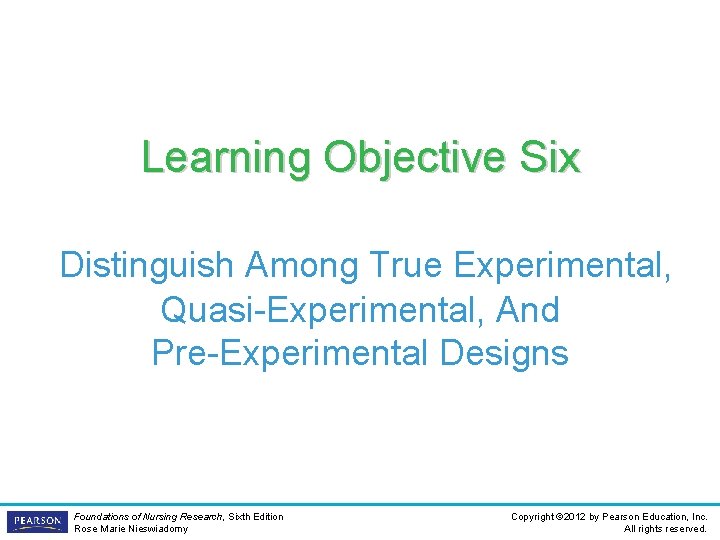 Learning Objective Six

Distinguish Among True Experimental, Quasi-Experimental, And Pre-Experimental Designs

PEARSON

Foundations of Nursing Research, Sixth Edition
Rose Marie Nieswiadomy

Copyright ©2012 by Pearson Education, Inc.
All rights reserved.